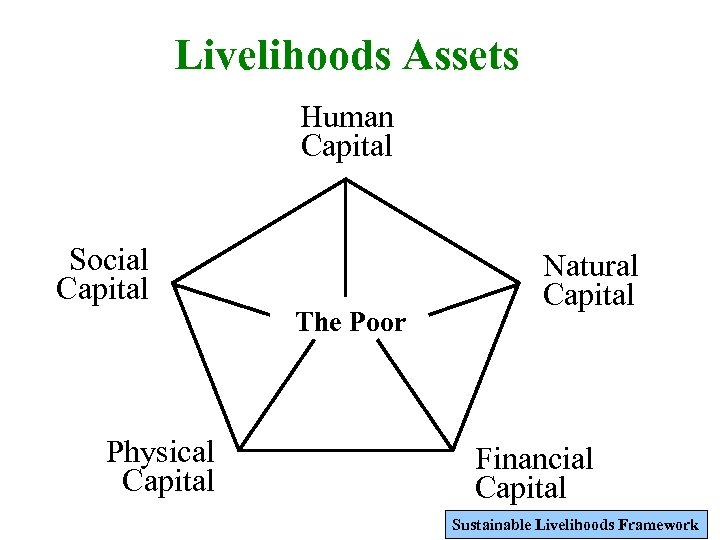 Livelihoods Assets

Human Capital

Social Capital

Natural Capital

The Poor

Physical Capital

Financial Capital

Sustainable Livelihoods Framework